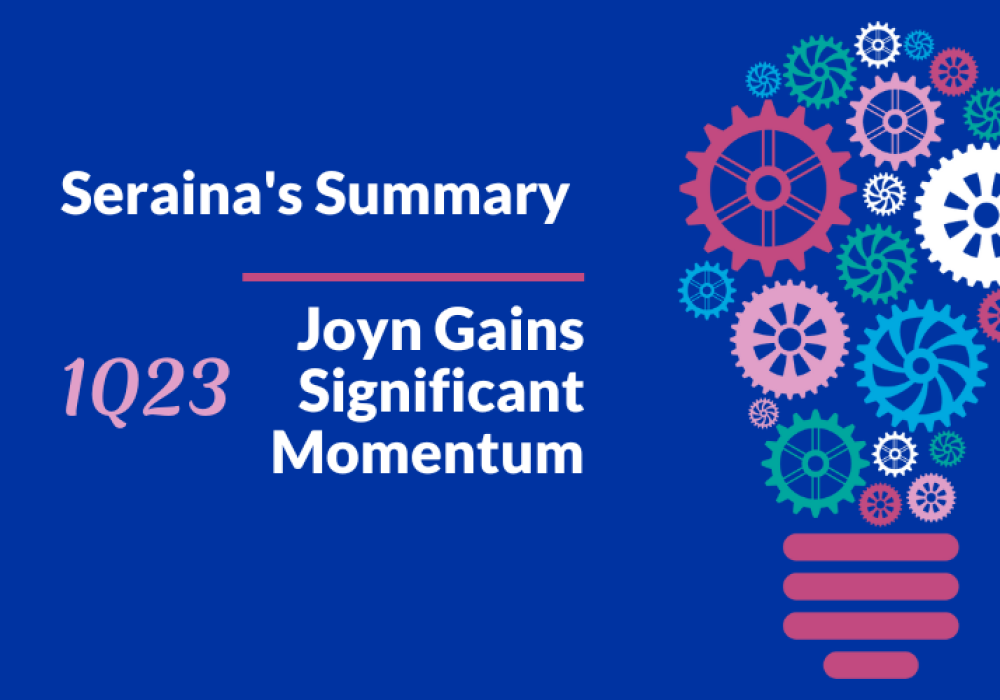 Seraina's Summary

1Q23

Joyn Gains Significant Momentum